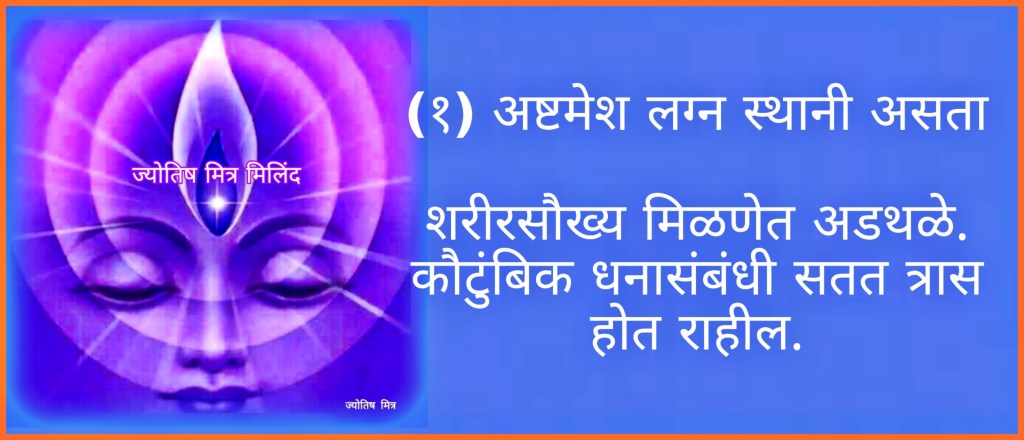 ज्योतिष मित्र मिलिंद

ज्योतिष मित्र

(१) अष्टमेश लग्न स्थानी असता

शरीरसौख्य मिळणेत अडथळे. कौटुंबिक धनासंबंधी सतत त्रास होत राहील.